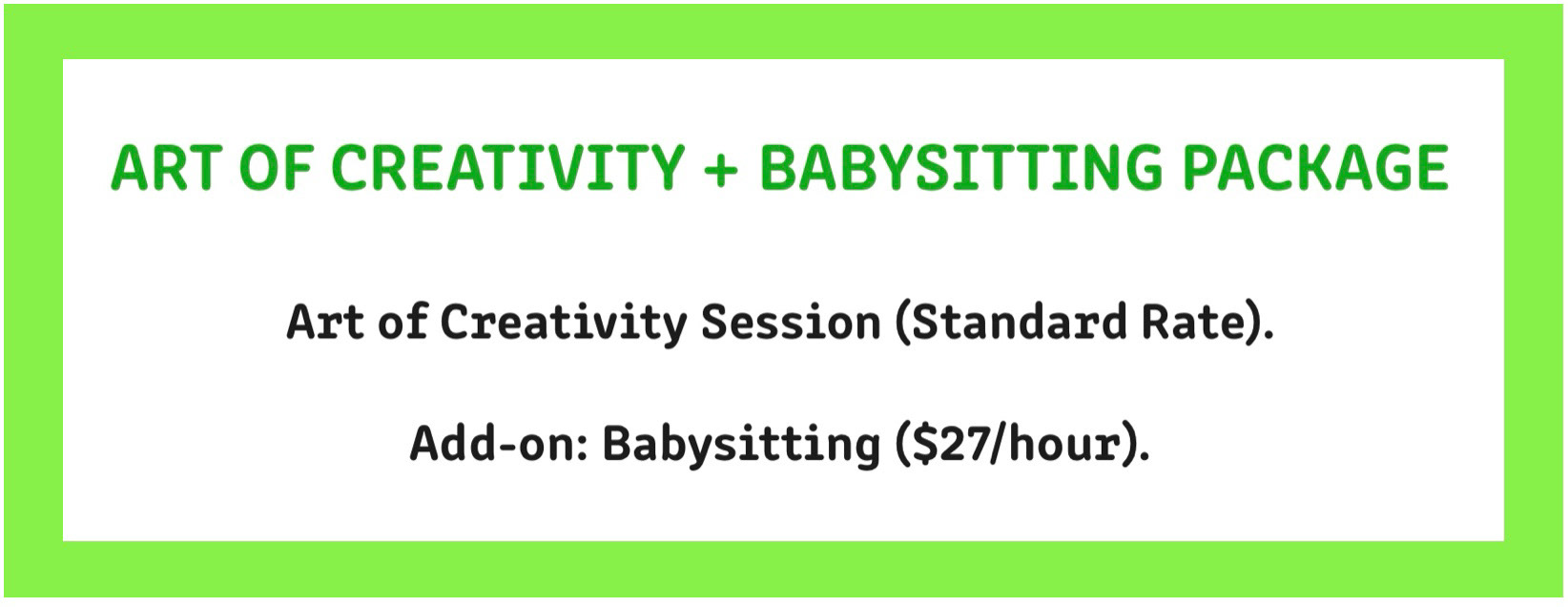 ART OF CREATIVITY + BABYSITTING PACKAGE

Art of Creativity Session (Standard Rate).

Add-on: Babysitting (\$27/hour).